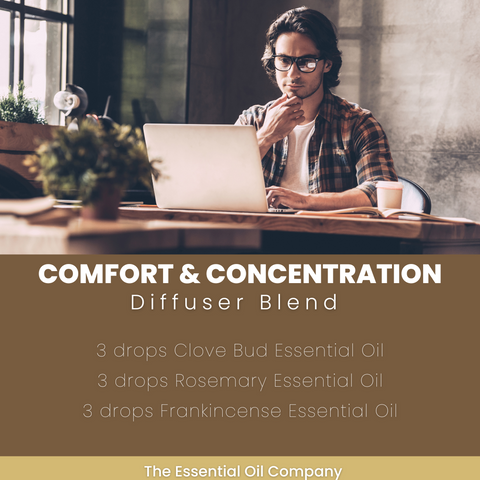 COMFORT & CONCENTRATION
Diffuser Blend

3 drops Clove Bud Essential Oil
3 drops Rosemary Essential Oil
3 drops Frankincense Essential Oil

The Essential Oil Company